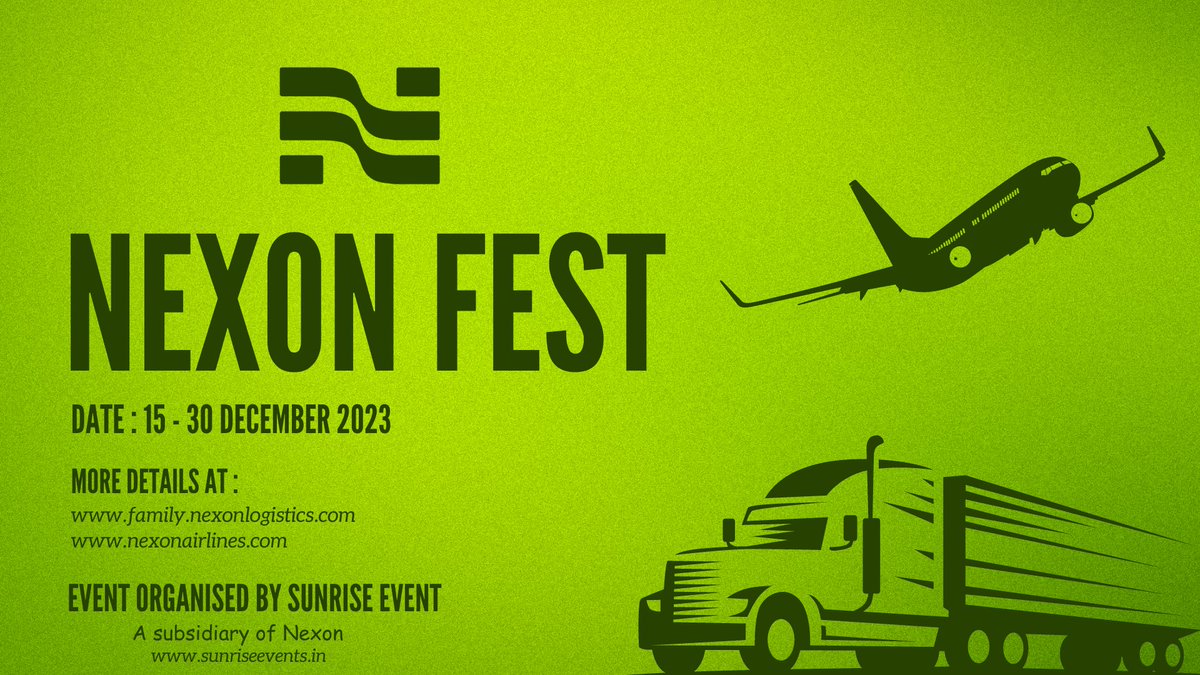 NEXON FEST

DATE : 15 - 30 DECEMBER 2023

MORE DETAILS AT :
www.family.nexonlogistics.com
www.nexonairlines.com

EVENT ORGANISED BY SUNRISE EVENT
A subsidiary of Nexon
www.sunriseevents.in